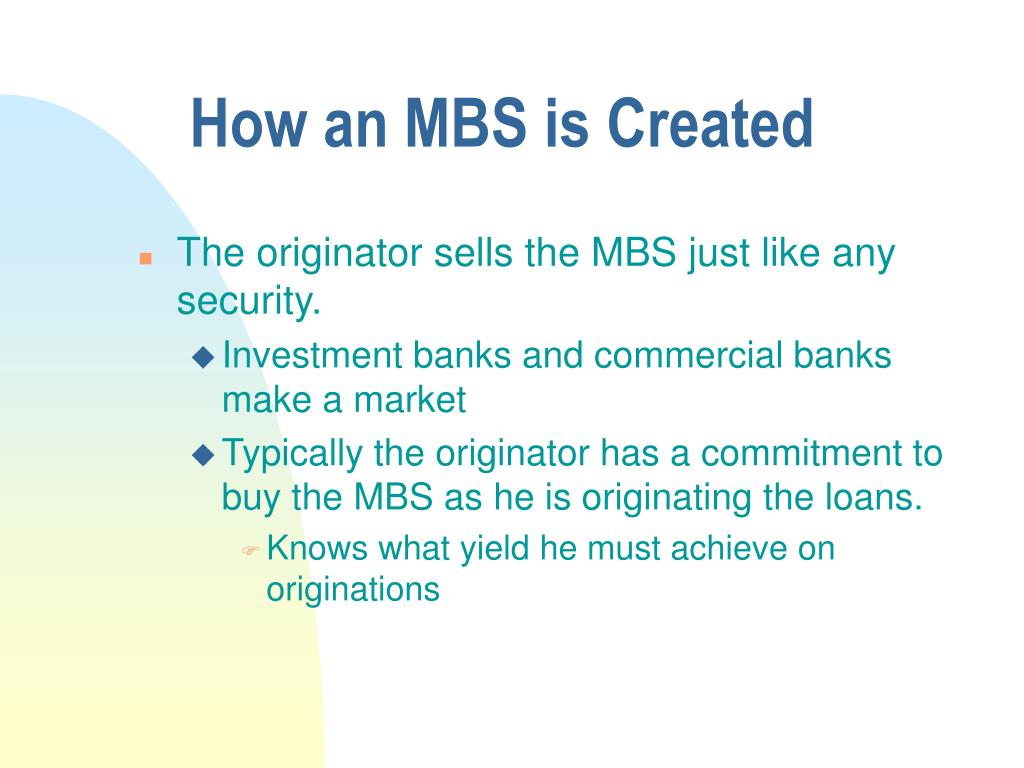 How an MBS is Created

The originator sells the MBS just like any security.

Investment banks and commercial banks make a market

Typically the originator has a commitment to buy the MBS as he is originating the loans.

Knows what yield he must achieve on originations